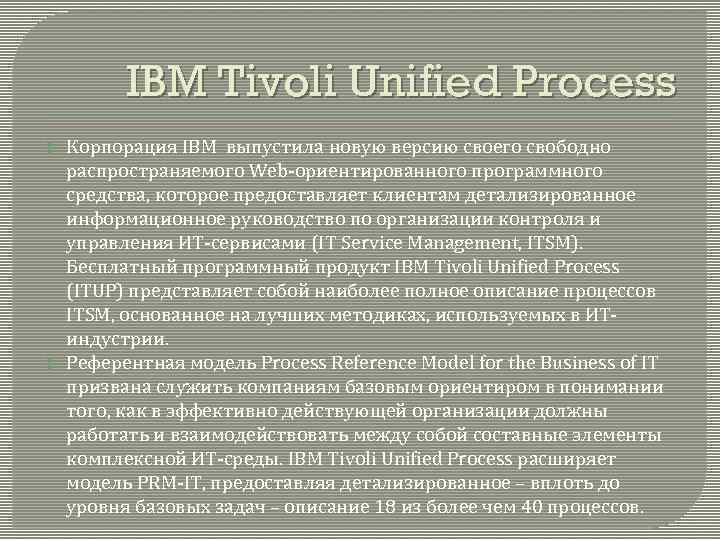 IBM Tivoli Unified Process

Корпорация IBM выпустила новую версию своего свободно распространяемого Web-ориентированного программного средства, которое предоставляет клиентам детализированное информационное руководство по организации контроля и управления ИТ-сервисами (IT Service Management, ITSM). Бесплатный программный продукт IBM Tivoli Unified Process (ITUP) представляет собой наиболее полное описание процессов ITSM, основанное на лучших методиках, используемых в ИТ-индустрии.

Референтная модель Process Reference Model for the Business of IT призвана служить компаниям базовым ориентиром в понимании того, как в эффективно действующей организации должны работать и взаимодействовать между собой составные элементы комплексной ИТ-среды. IBM Tivoli Unified Process расширяет модель PRM-IT, предоставляя детализированное – вплоть до уровня базовых задач – описание 18 из более чем 40 процессов.